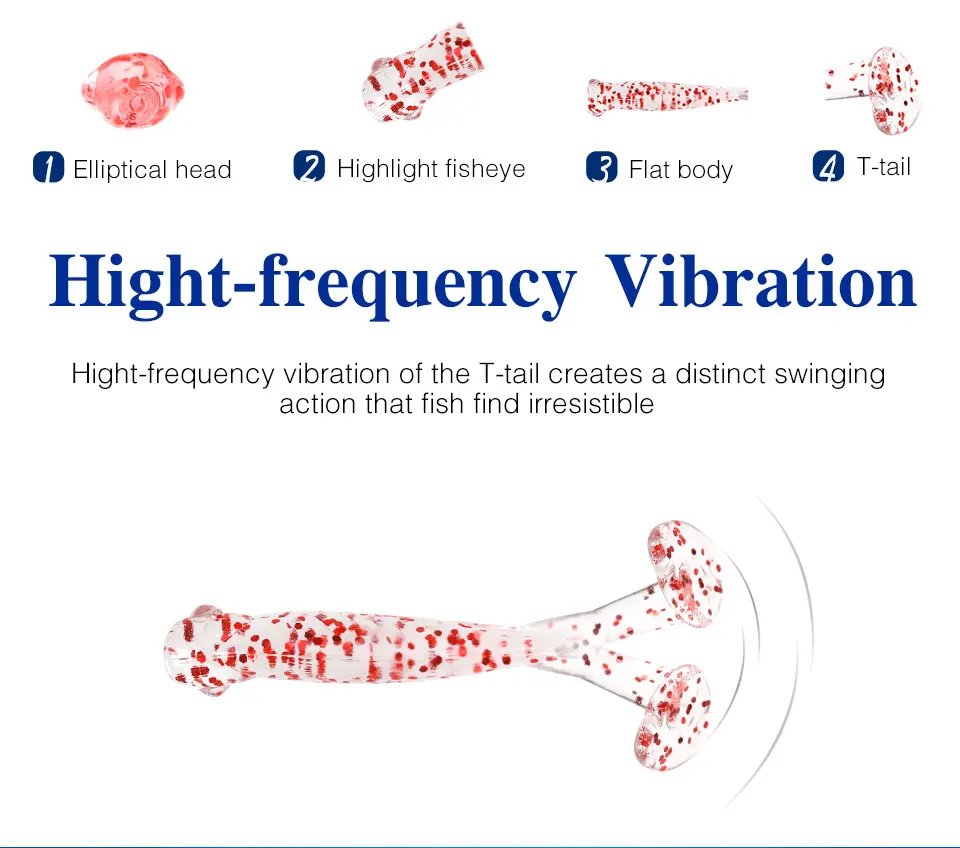 1 Elliptical head
2 Highlight fisheye
3 Flat body
4 T-tail

Hight-frequency Vibration

Hight-frequency vibration of the T-tail creates a distinct swinging action that fish find irresistible